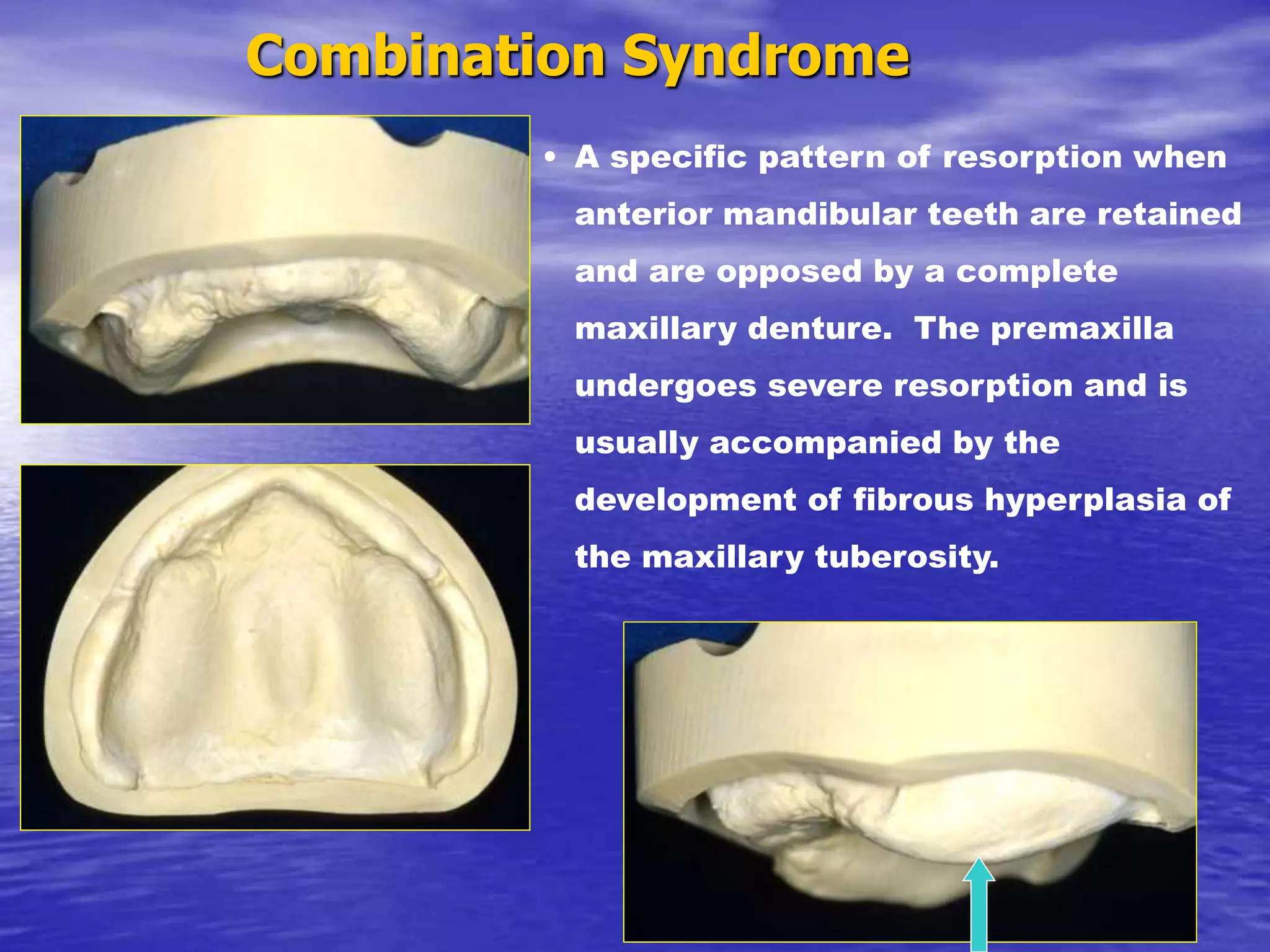 Combination Syndrome

• A specific pattern of resorption when anterior mandibular teeth are retained and are opposed by a complete maxillary denture. The premaxilla undergoes severe resorption and is usually accompanied by the development of fibrous hyperplasia of the maxillary tuberosity.